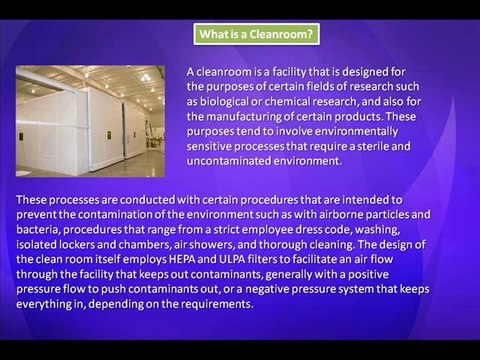 What is a Cleanroom?

A cleanroom is a facility that is designed for the purposes of certain fields of research such as biological or chemical research, and also for the manufacturing of certain products. These purposes tend to involve environmentally sensitive processes that require a sterile and uncontaminated environment.

These processes are conducted with certain procedures that are intended to prevent the contamination of the environment such as with airborne particles and bacteria, procedures that range from a strict employee dress code, washing, isolated lockers and chambers, air showers, and thorough cleaning. The design of the clean room itself employs HEPA and ULPA filters to facilitate an air flow through the facility that keeps out contaminants, generally with a positive pressure flow to push contaminants out, or a negative pressure system that keeps everything in, depending on the requirements.